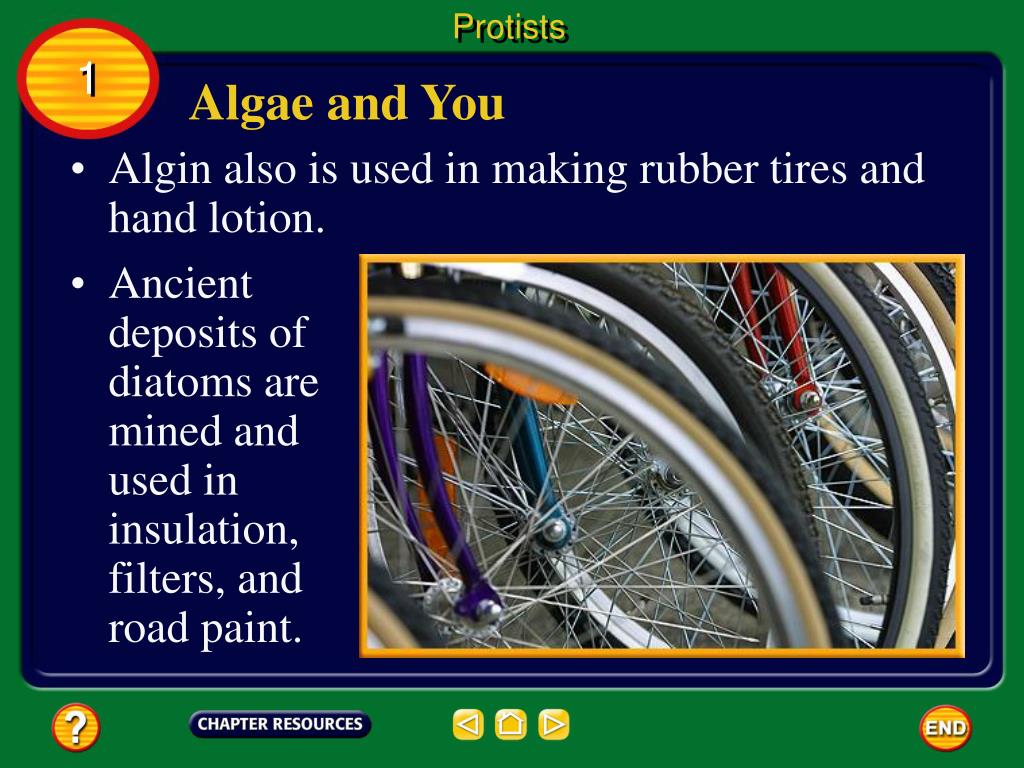 Protists

1

Algae and You

• Algin also is used in making rubber tires and hand lotion.

• Ancient deposits of diatoms are mined and used in insulation, filters, and road paint.

?

CHAPTER RESOURCES

END